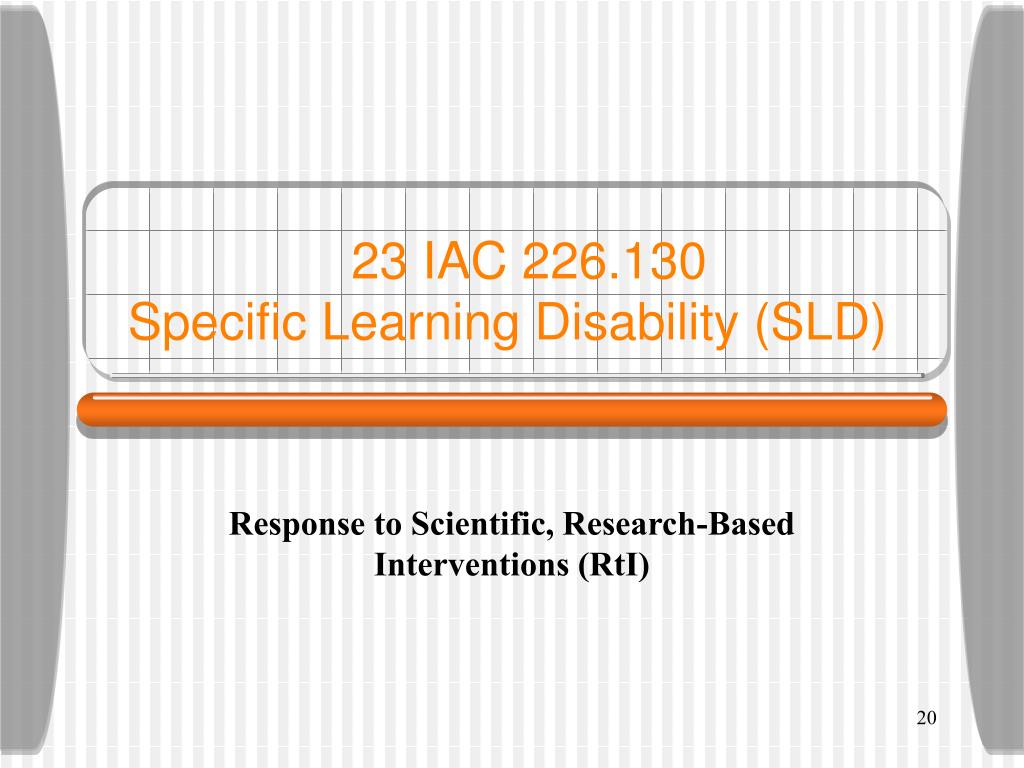 23 IAC 226.130
Specific Learning Disability (SLD)

Response to Scientific, Research-Based Interventions (RtI)

20